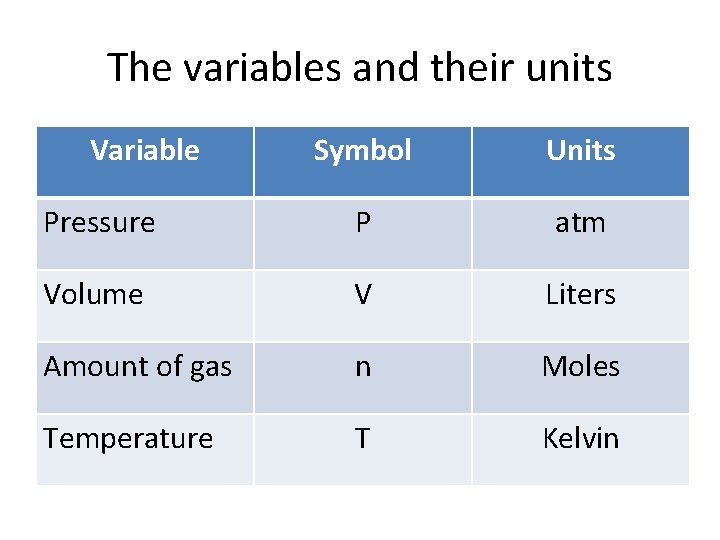 The variables and their units

| Variable | Symbol | Units |
|---|---|---|
| Pressure | P | atm |
| Volume | V | Liters |
| Amount of gas | n | Moles |
| Temperature | T | Kelvin |